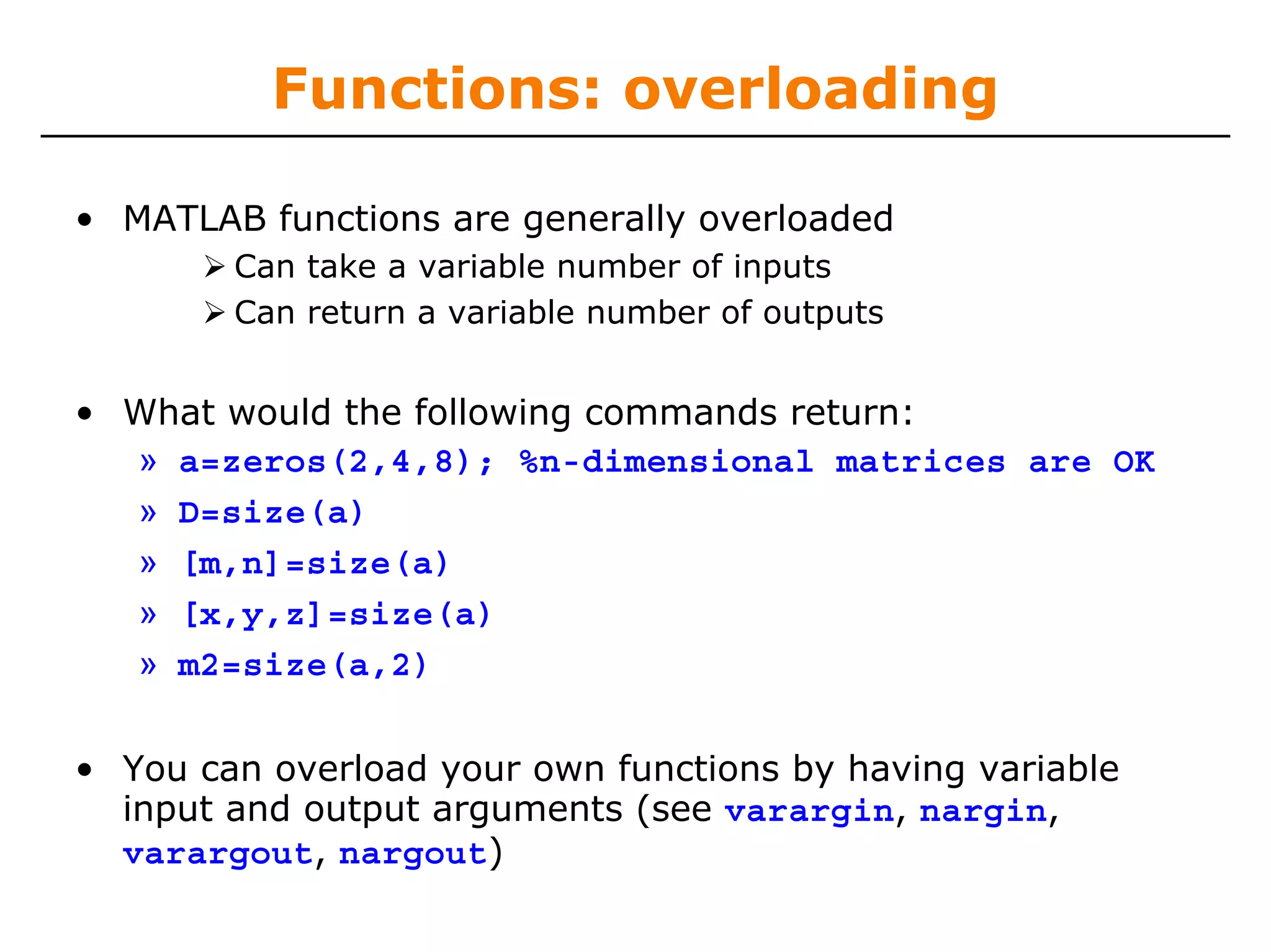 Functions: overloading

• MATLAB functions are generally overloaded
➢ Can take a variable number of inputs
➢ Can return a variable number of outputs

• What would the following commands return:
» a=zeros(2,4,8); %n-dimensional matrices are OK
» D=size(a)
» [m,n]=size(a)
» [x,y,z]=size(a)
» m2=size(a,2)

• You can overload your own functions by having variable input and output arguments (see varargin, nargin, varargout, nargout)